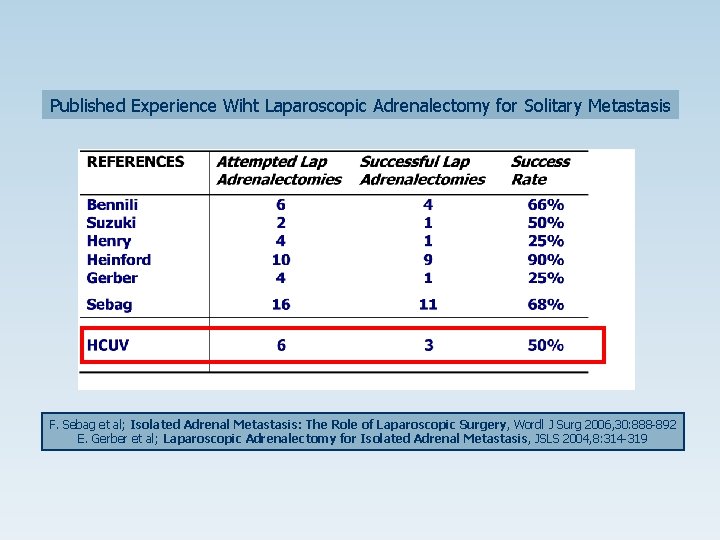 Published Experience Wiht Laparoscopic Adrenalectomy for Solitary Metastasis

| REFERENCES | Attempted Lap Adrenalectomies | Successful Lap Adrenalectomies | Success Rate |
|---|---|---|---|
| Bennili | 6 | 4 | 66% |
| Suzuki | 2 | 1 | 50% |
| Henry | 4 | 1 | 25% |
| Heinford | 10 | 9 | 90% |
| Gerber | 4 | 1 | 25% |
| Sebag | 16 | 11 | 68% |
| HCUV | 6 | 3 | 50% |

F. Sebag et al; Isolated Adrenal Metastasis: The Role of Laparoscopic Surgery, Wordl J Surg 2006,30:888-892
E. Gerber et al; Laparoscopic Adrenalectomy for Isolated Adrenal Metastasis, JSLS 2004,8:314-319